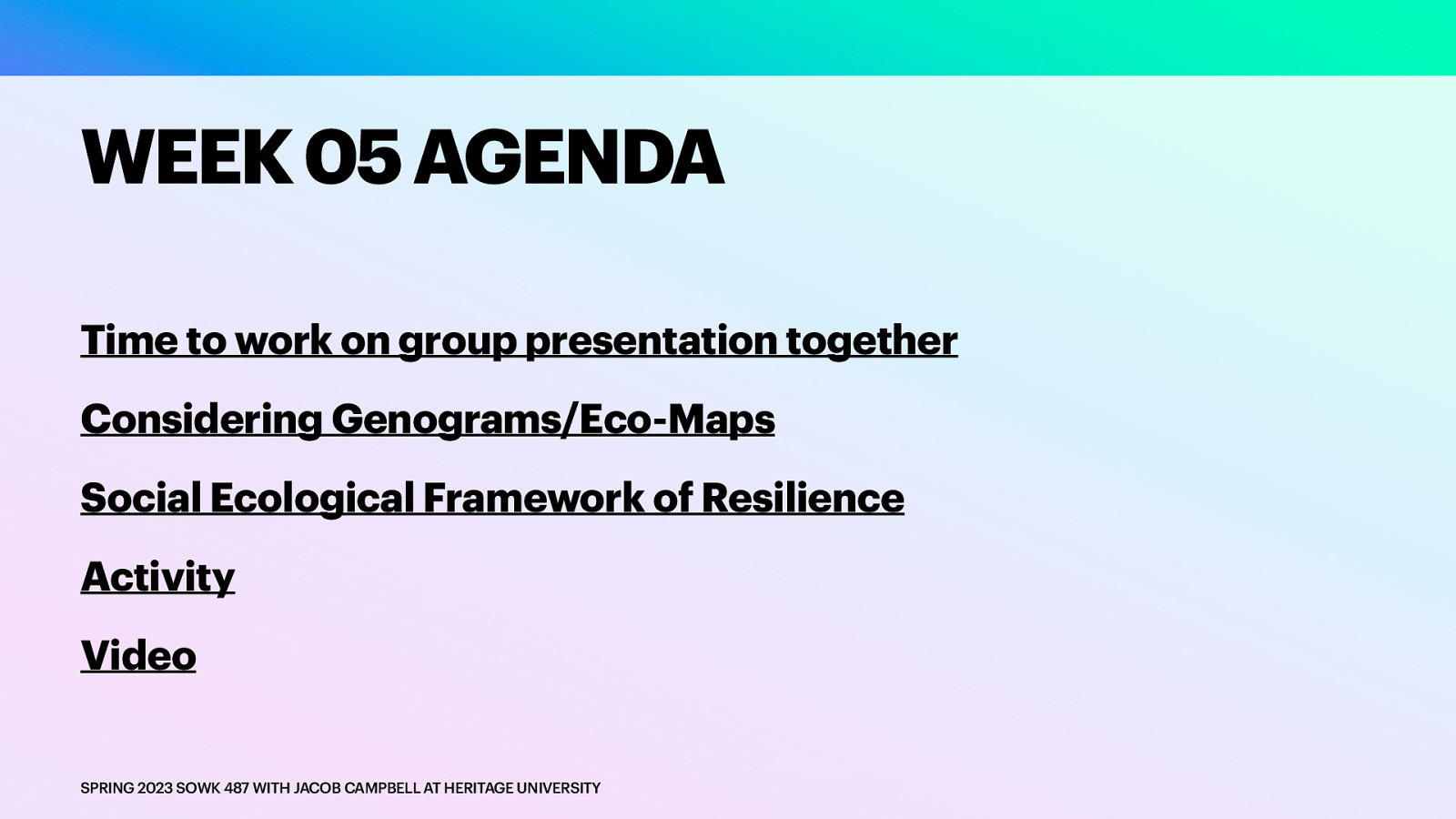 WEEK 05 AGENDA

Time to work on group presentation together

Considering Genograms/Eco-Maps

Social Ecological Framework of Resilience

Activity

Video

SPRING 2023 SOWK 487 WITH JACOB CAMPBELL AT HERITAGE UNIVERSITY